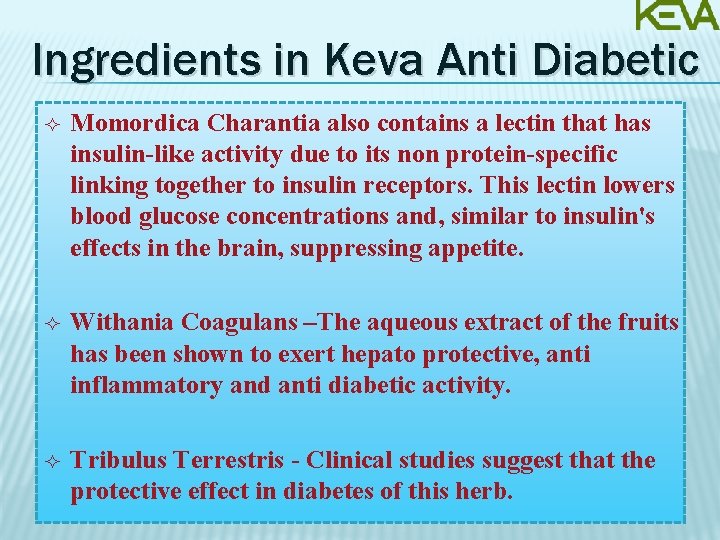 KEVA

Ingredients in Keva Anti Diabetic

✧ Momordica Charantia also contains a lectin that has insulin-like activity due to its non protein-specific linking together to insulin receptors. This lectin lowers blood glucose concentrations and, similar to insulin's effects in the brain, suppressing appetite.

✧ Withania Coagulans –The aqueous extract of the fruits has been shown to exert hepato protective, anti inflammatory and anti diabetic activity.

✧ Tribulus Terrestris - Clinical studies suggest that the protective effect in diabetes of this herb.